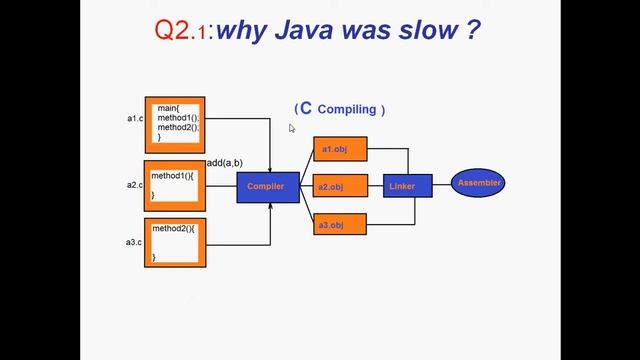 Q2.1:why Java was slow ?

( C Compiling )

a1.c
main{
method1();
method2();
}

add(a,b)

a2.c
method1(){
}

a3.c
method2(){
}

Compiler

a1.obj
a2.obj
a3.obj

Linker

Assembler